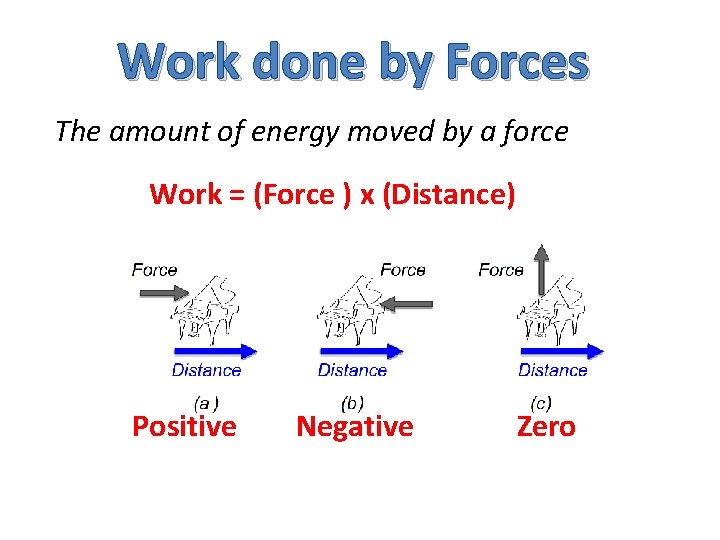 Work done by Forces

The amount of energy moved by a force

Work = (Force ) x (Distance)

Force
Distance
(a )
Positive

Force
Distance
(b)
Negative

Force
Distance
(c)
Zero